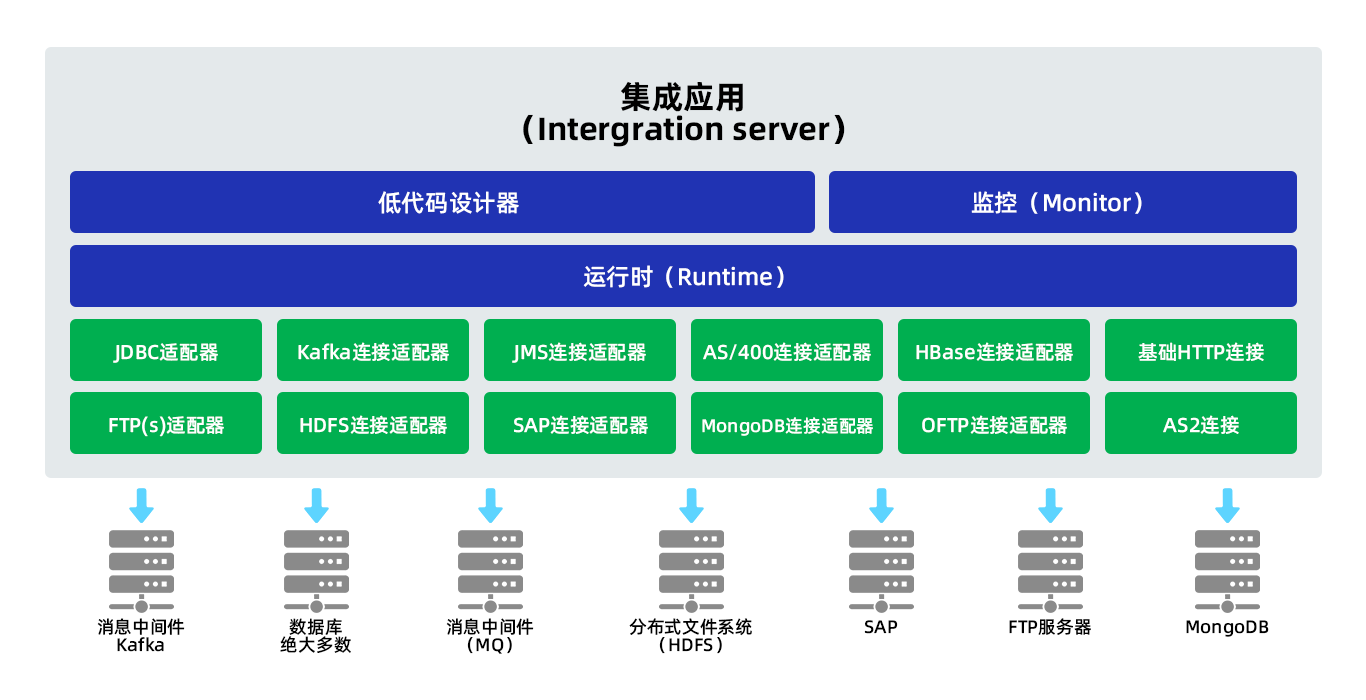 集成应用
（Intergration server）

低代码设计器

监控（Monitor）

运行时（Runtime）

JDBC适配器

Kafka连接适配器

JMS连接适配器

AS/400连接适配器

HBase连接适配器

基础HTTP连接

FTP(s)适配器

HDFS连接适配器

SAP连接适配器

MongoDB连接适配器

OFTP连接适配器

AS2连接

消息中间件
Kafka

数据库
绝大多数

消息中间件
（MQ）

分布式文件系统
（HDFS）

SAP

FTP服务器

MongoDB